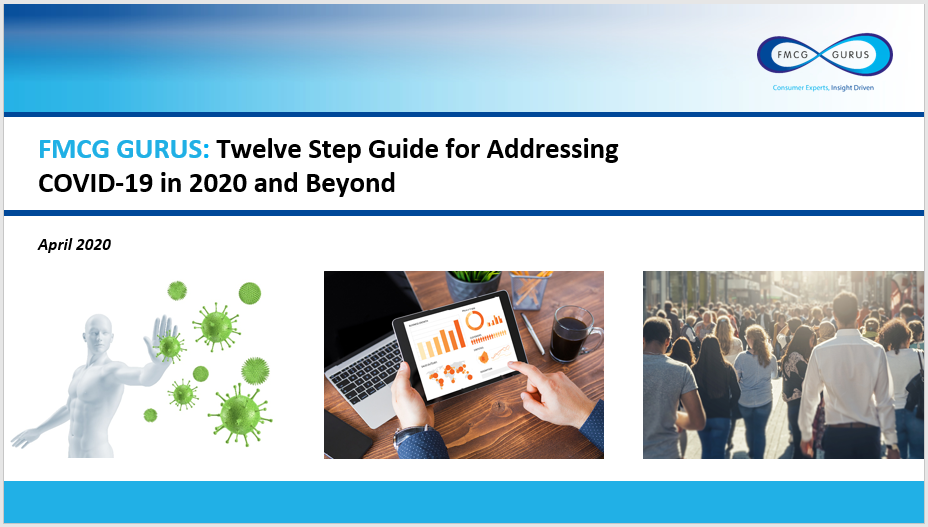 FMCG GURUS

Consumer Experts, Insight Driven

FMCG GURUS: Twelve Step Guide for Addressing COVID-19 in 2020 and Beyond

April 2020